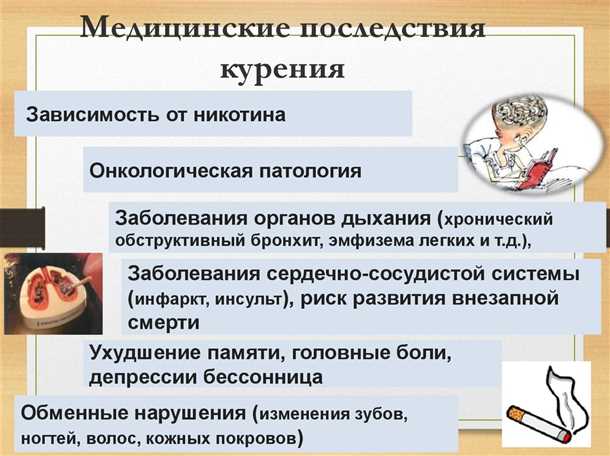 Медицинские последствия курения

Зависимость от никотина

Онкологическая патология

Заболевания органов дыхания (хронический обструктивный бронхит, эмфизема легких и т.д.),

Заболевания сердечно-сосудистой системы (инфаркт, инсульт), риск развития внезапной смерти

Ухудшение памяти, головные боли, депрессии бессонница

Обменные нарушения (изменения зубов, ногтей, волос, кожных покровов)